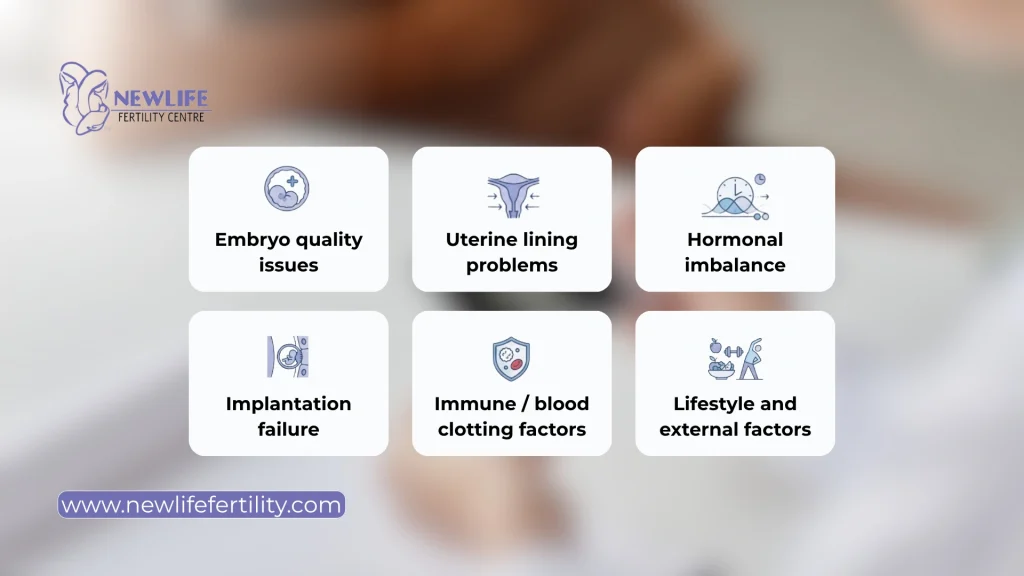 NEWLIFE
FERTILITY CENTRE

Embryo quality issues

Uterine lining problems

Hormonal imbalance

Implantation failure

Immune / blood clotting factors

Lifestyle and external factors

www.newlifefertility.com